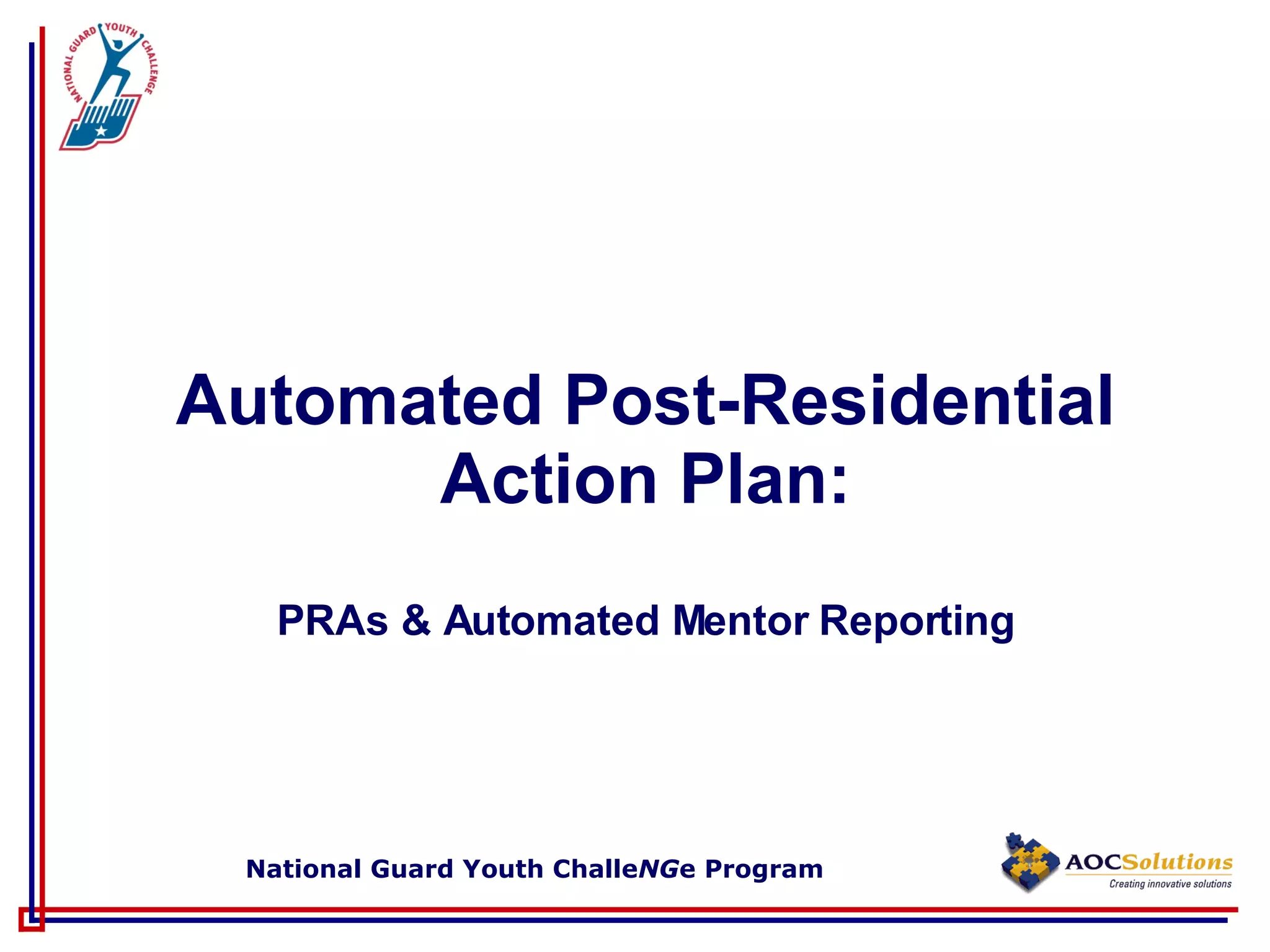 NATIONAL GUARD YOUTH CHALLENGE

Automated Post-Residential Action Plan:

PRAs & Automated Mentor Reporting

National Guard Youth ChalleNGe Program

AOCSolutions
Creating innovative solutions